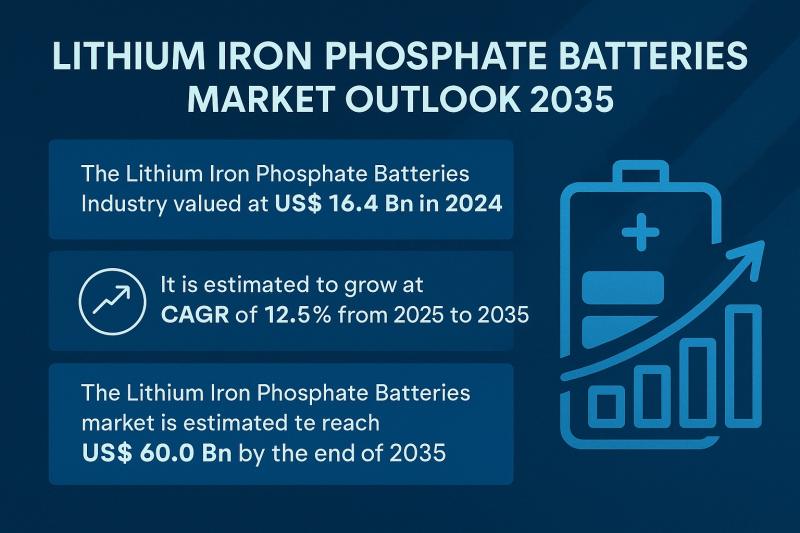 LITHIUM IRON PHOSPHATE BATTERIES MARKET OUTLOOK 2035

The Lithium Iron Phosphate Batteries Industry valued at US$ 16.4 Bn in 2024

It is estimated to grow at CAGR of 12.5% from 2025 to 2035

The Lithium Iron Phosphate Batteries market is estimated te reach US$ 60.0 Bn by the end of 2035